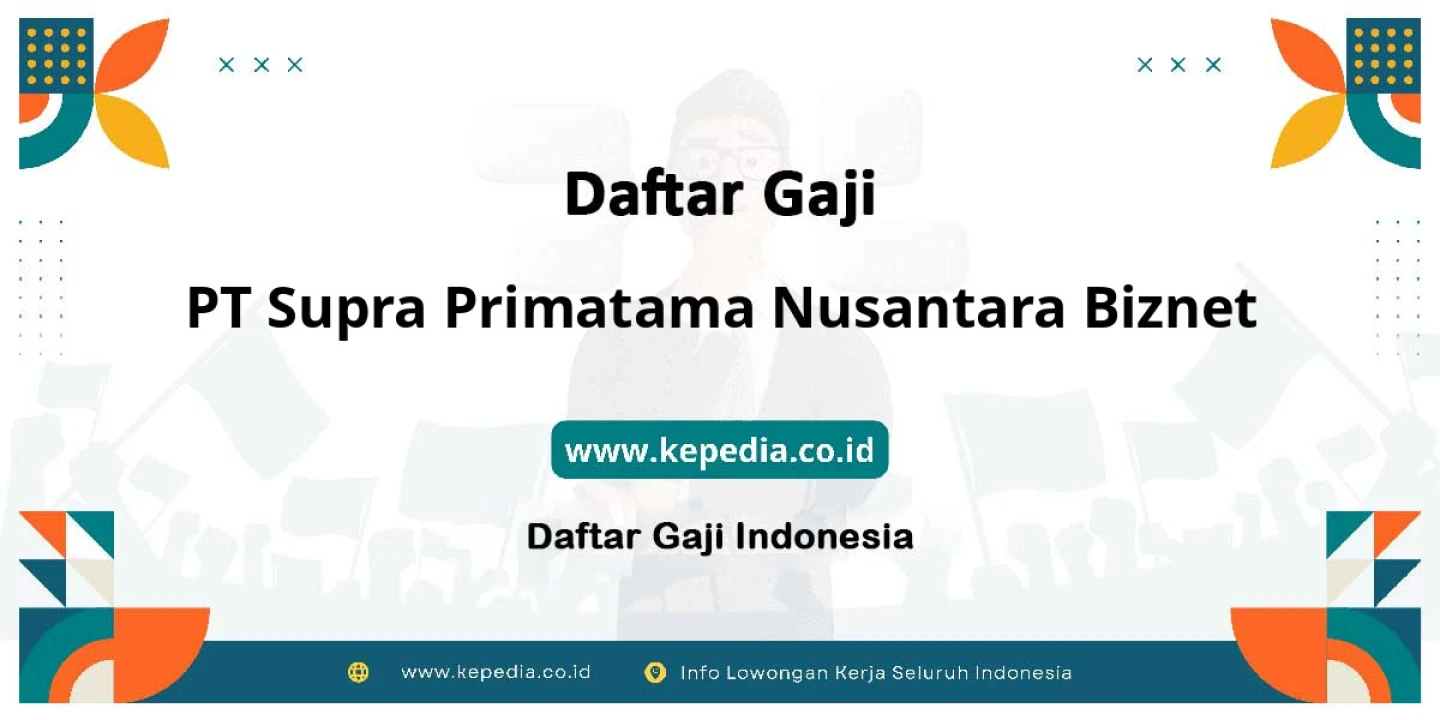 Daftar Gaji

PT Supra Primatama Nusantara Biznet

www.kepedia.co.id

Daftar Gaji Indonesia

www.kepedia.co.id Info Lowongan Kerja Seluruh Indonesia